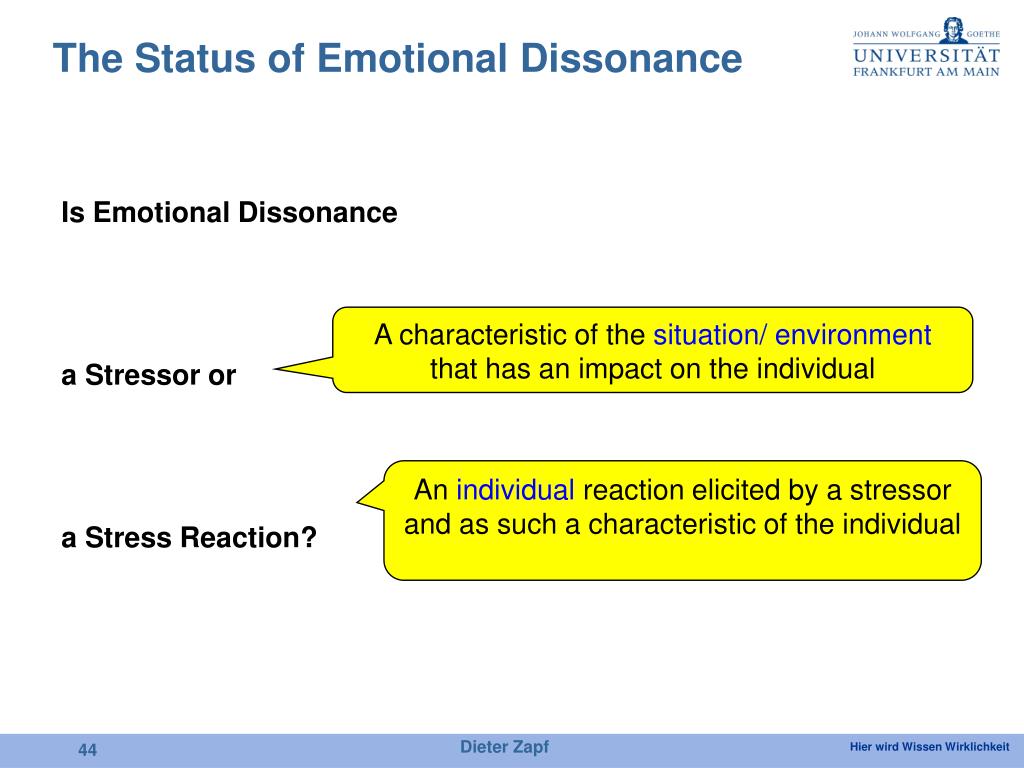 The Status of Emotional Dissonance

JOHANN WOLFGANG GOETHE
UNIVERSITÄT
FRANKFURT AM MAIN

Is Emotional Dissonance

a Stressor or

A characteristic of the situation/ environment that has an impact on the individual

a Stress Reaction?

An individual reaction elicited by a stressor and as such a characteristic of the individual

44

Dieter Zapf

Hier wird Wissen Wirklichkeit